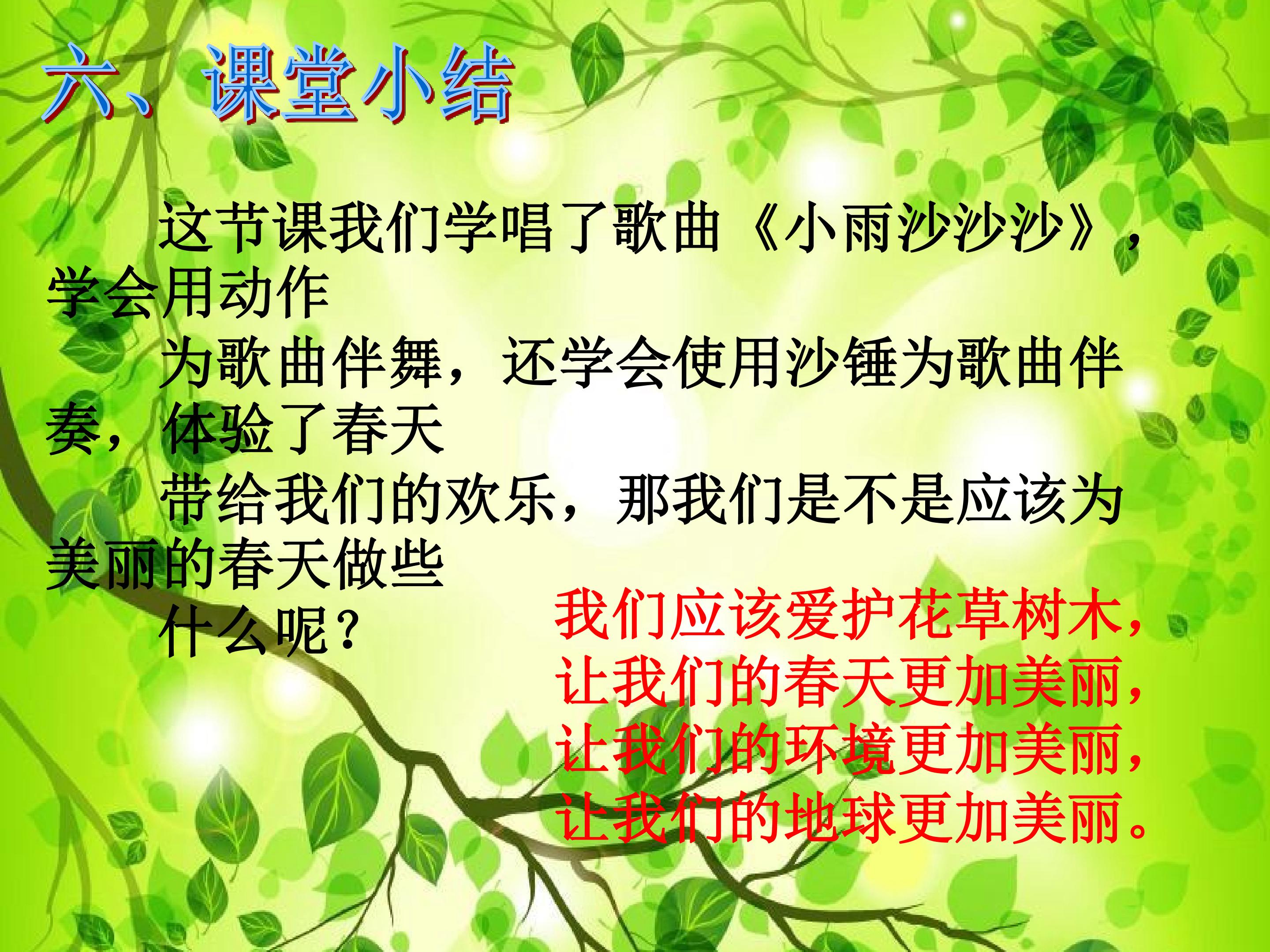 六、课堂小结

这节课我们学唱了歌曲《小雨沙沙沙》，学会用动作为歌曲伴舞，还学会使用沙锤为歌曲伴奏，体验了春天带给我们的欢乐，那我们是不是应该为美丽的春天做些什么呢？

我们应该爱护花草树木，
让我们的春天更加美丽，
让我们的环境更加美丽，
让我们的地球更加美丽。